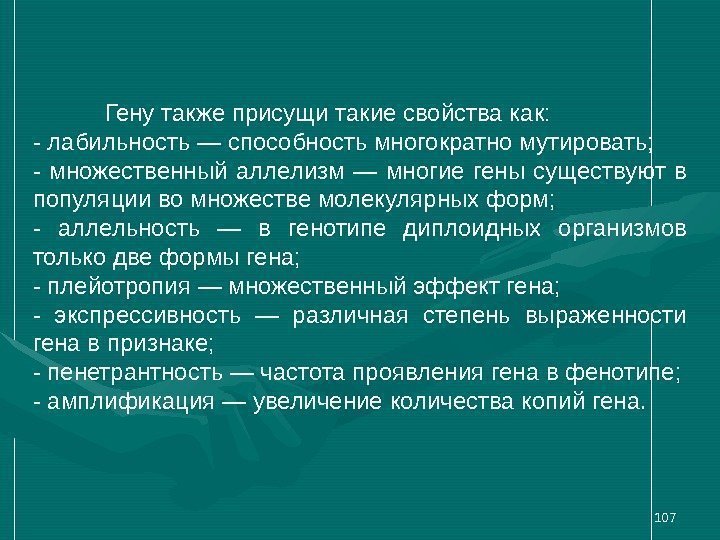 Гену также присущи такие свойства как:
- лабильность — способность многократно мутировать;
- множественный аллелизм — многие гены существуют в популяции во множестве молекулярных форм;
- аллельность — в генотипе диплоидных организмов только две формы гена;
- плейотропия — множественный эффект гена;
- экспрессивность — различная степень выраженности гена в признаке;
- пенетрантность — частота проявления гена в фенотипе;
- амплификация — увеличение количества копий гена.

107